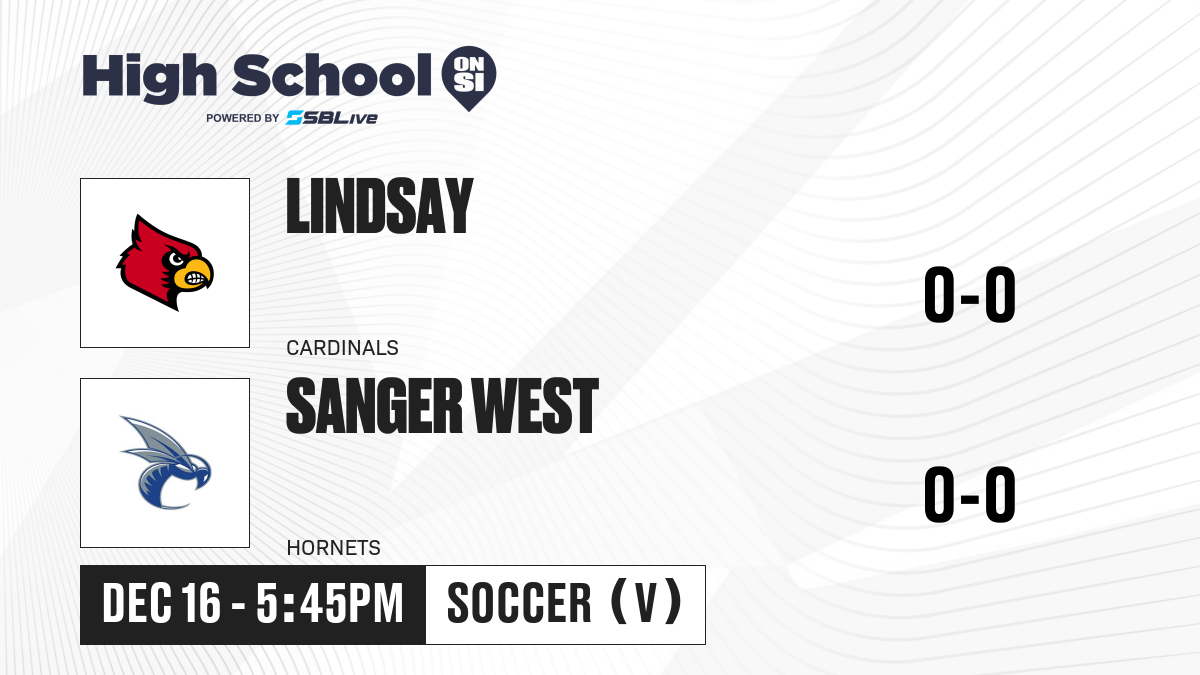 High School ON SI
POWERED BY SBLive

LINDSAY
CARDINALS
0-0

SANGER WEST
HORNETS
0-0

DEC 16 - 5:45PM
SOCCER (V)